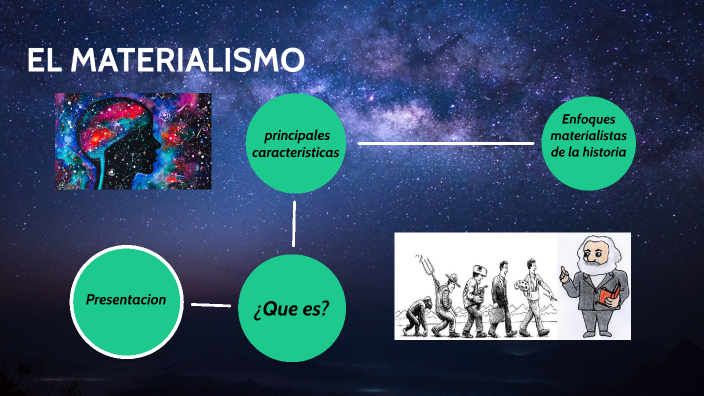 EL MATERIALISMO

principales caracteristicas

Enfoques materialistas de la historia

Presentacion

¿Que es?